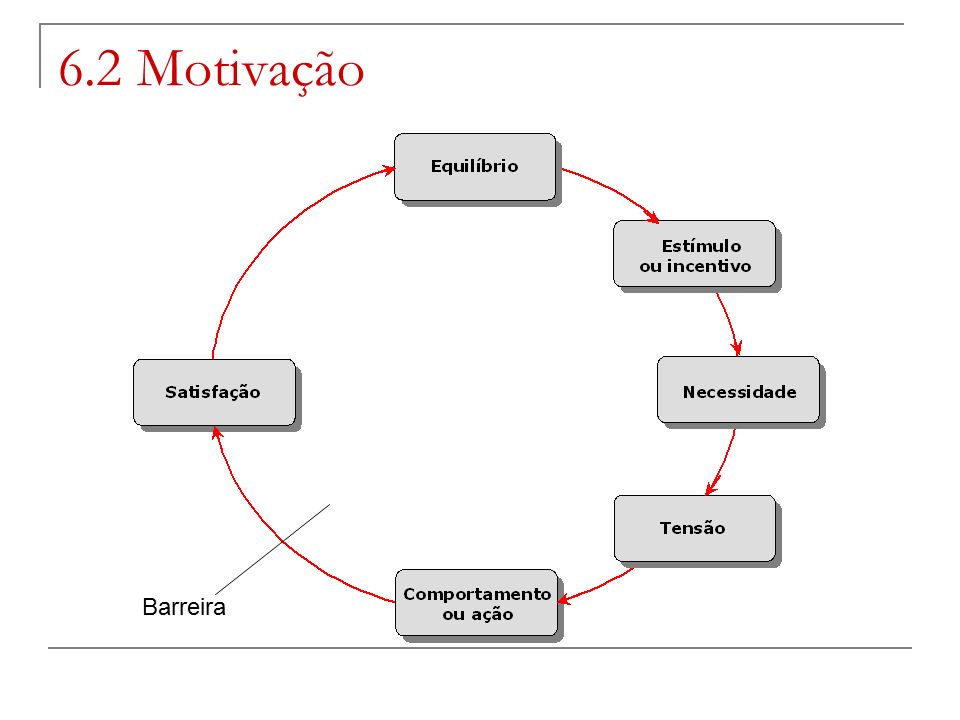 6.2 Motivação

Equilíbrio

Estímulo ou incentivo

Necessidade

Tensão

Comportamento ou ação

Satisfação

Barreira